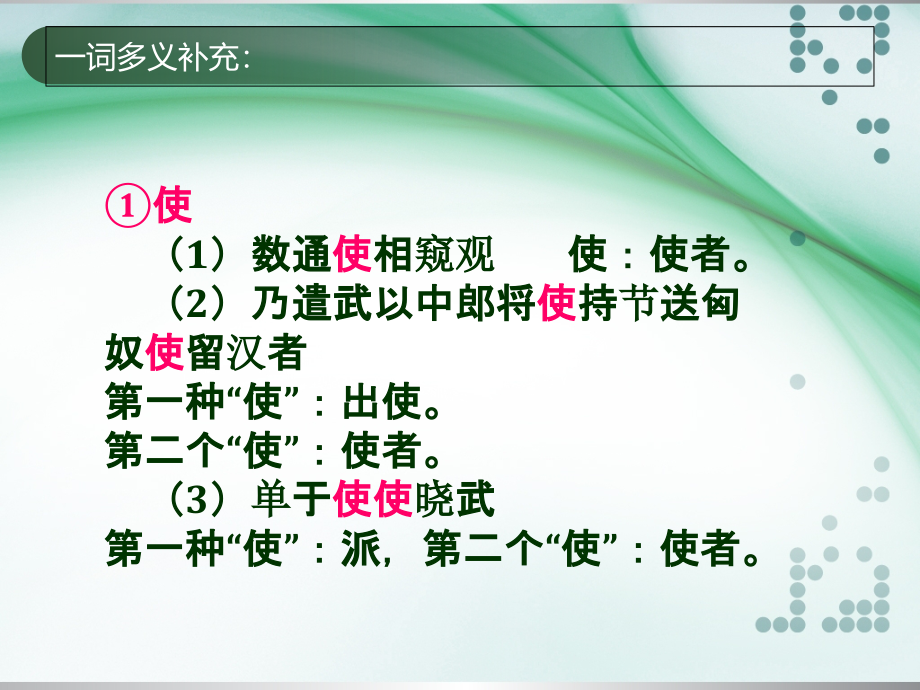 一词多义补充：

①使

（1）数通使相窥观　　使：使者。

（2）乃遣武以中郎将使持节送匈奴使留汉者

第一种“使”：出使。

第二个“使”：使者。

（3）单于使使晓武

第一种“使”：派，第二个“使”：使者。